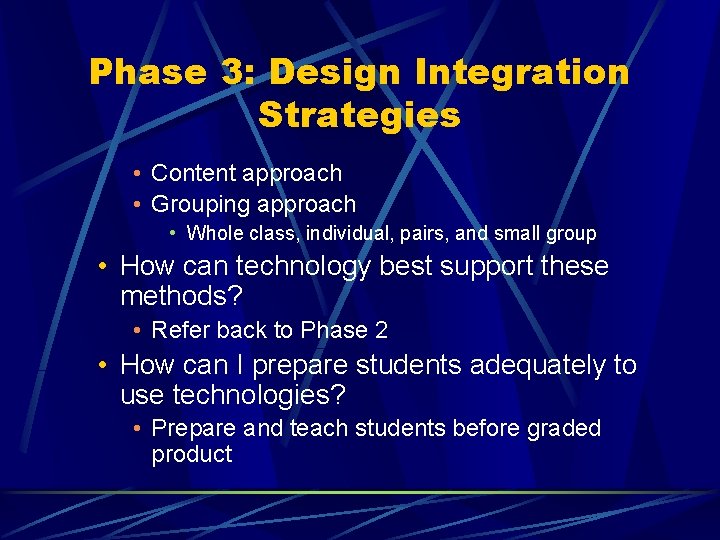 Phase 3: Design Integration Strategies

• Content approach
• Grouping approach
  • Whole class, individual, pairs, and small group
• How can technology best support these methods?
  • Refer back to Phase 2
• How can I prepare students adequately to use technologies?
  • Prepare and teach students before graded product